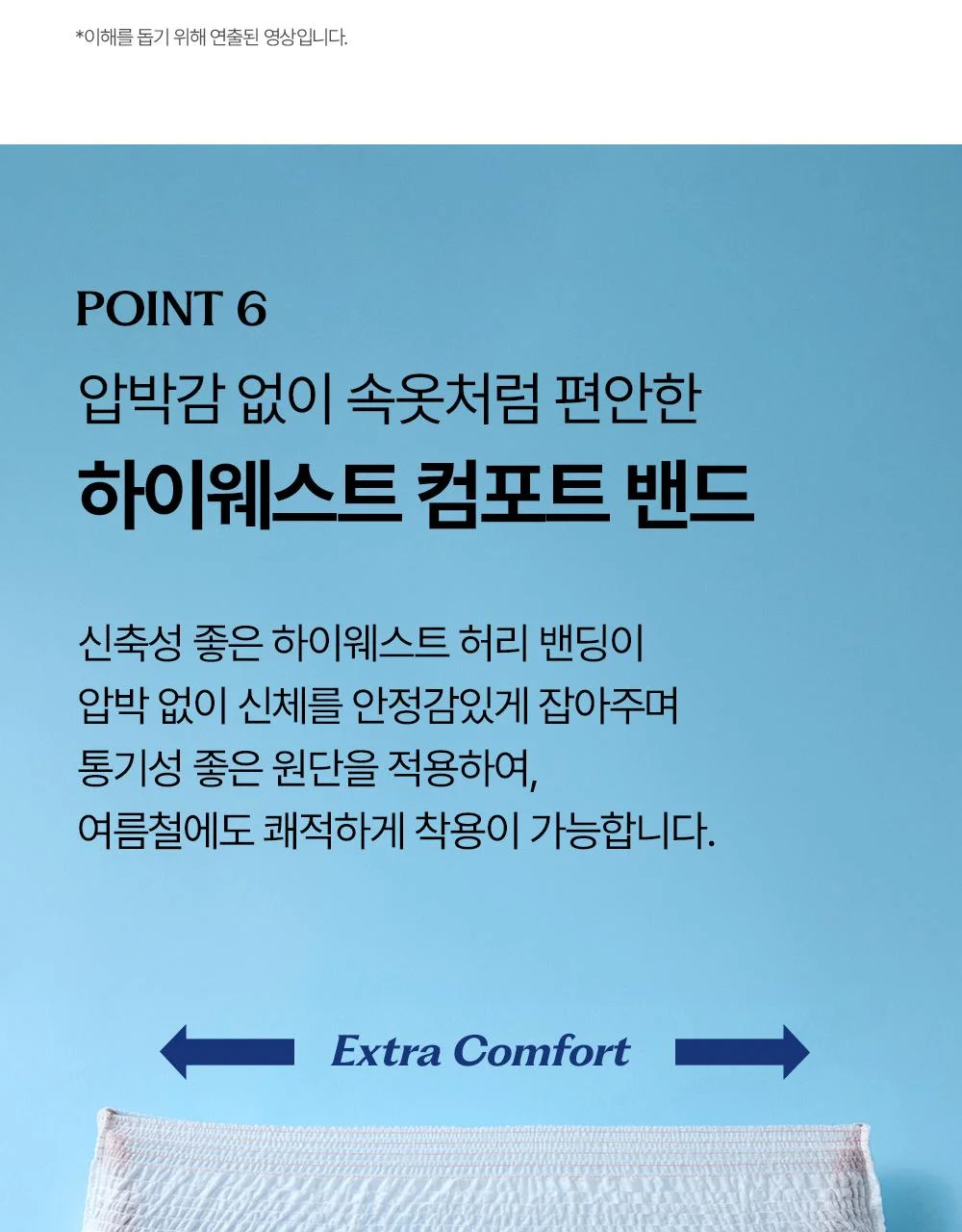 *이해를 돕기 위해 연출된 영상입니다.

POINT 6

압박감 없이 속옷처럼 편안한

하이웨스트 컴포트 밴드

신축성 좋은 하이웨스트 허리 밴딩이
압박 없이 신체를 안정감있게 잡아주며
통기성 좋은 원단을 적용하여,
여름철에도 쾌적하게 착용이 가능합니다.

Extra Comfort